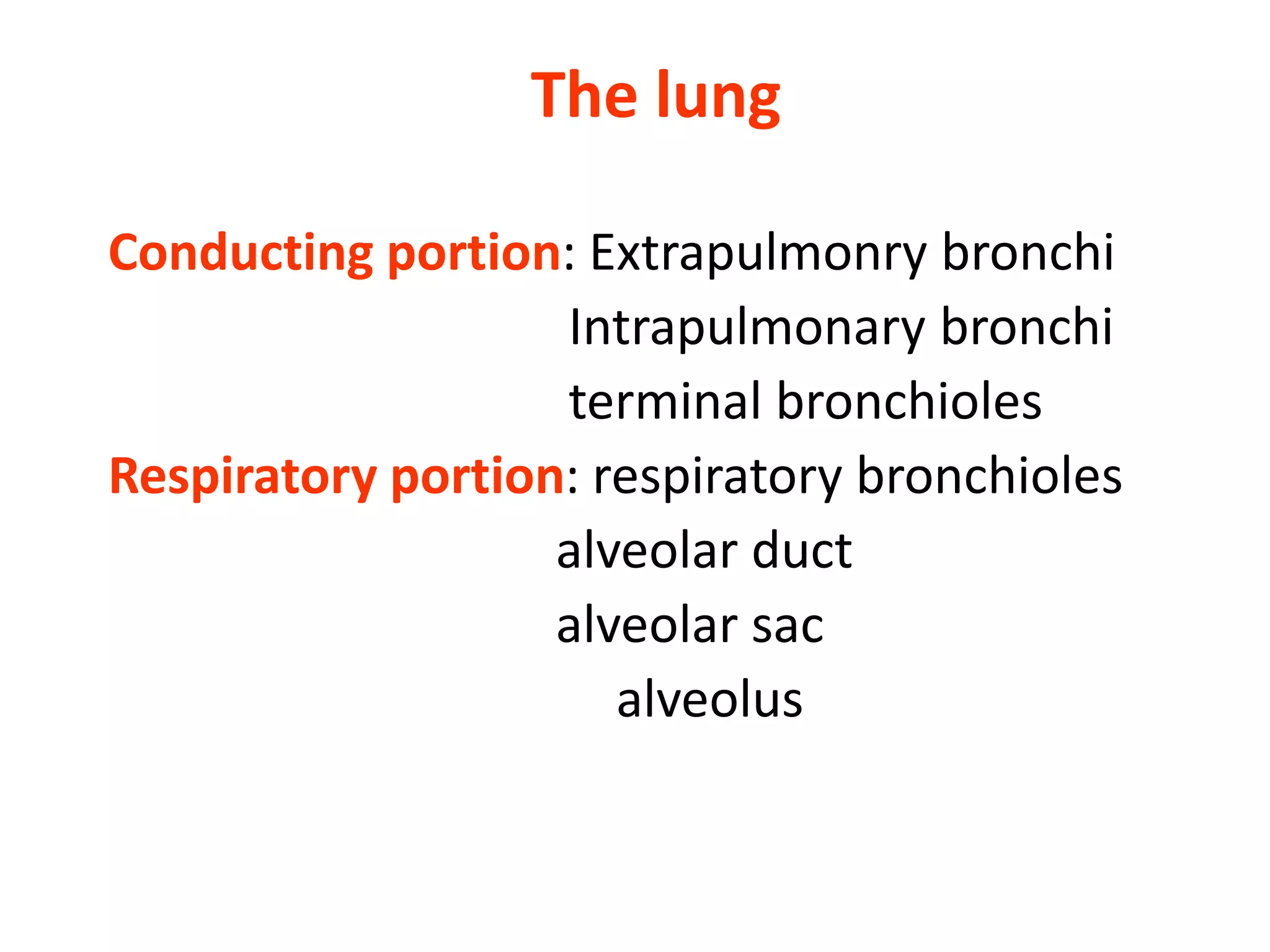 The lung

Conducting portion: Extrapulmonry bronchi
Intrapulmonary bronchi
terminal bronchioles
Respiratory portion: respiratory bronchioles
alveolar duct
alveolar sac
alveolus